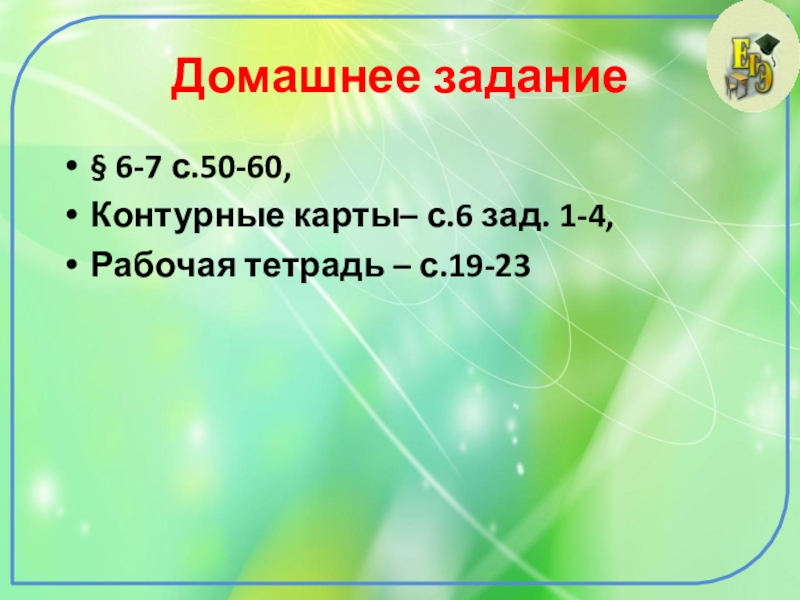 ЕГЭ

Домашнее задание

• § 6-7 с.50-60,
• Контурные карты– с.6 зад. 1-4,
• Рабочая тетрадь – с.19-23